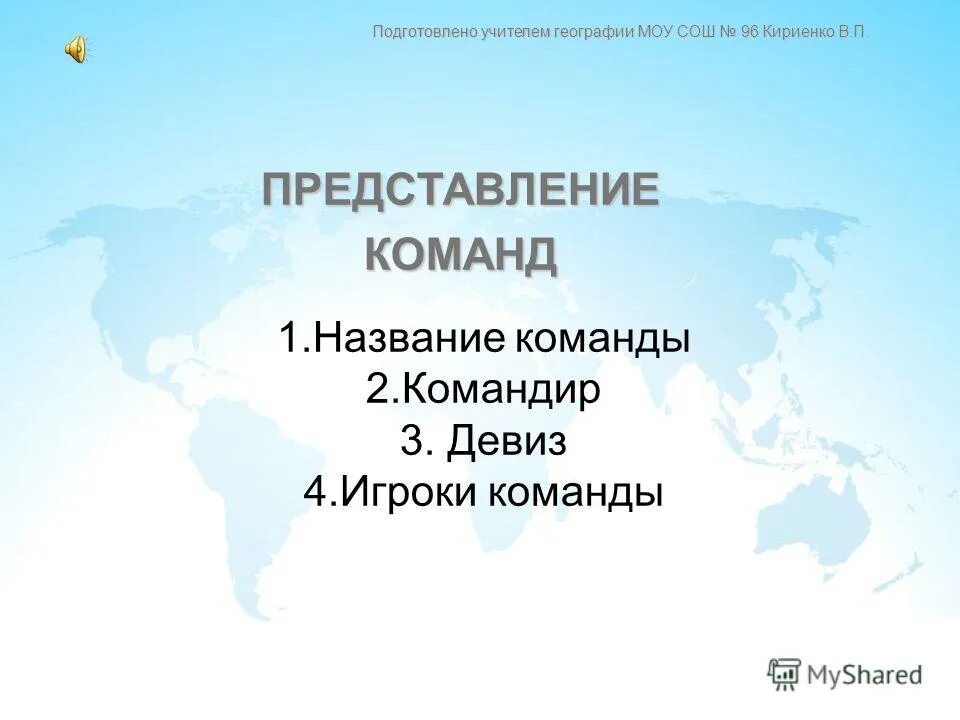 Подготовлено учителем географии МОУ СОШ № 96 Кириенко В.П.

ПРЕДСТАВЛЕНИЕ КОМАНД

1.Название команды
2.Командир
3. Девиз
4.Игроки команды

MyShared